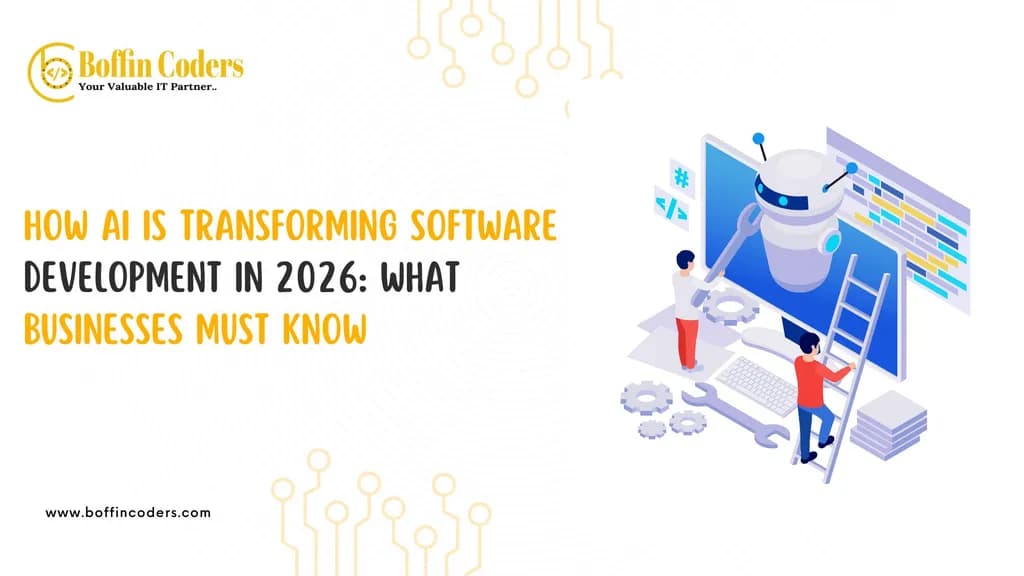 Boffin Coders
Your Valuable IT Partner..

HOW AI IS TRANSFORMING SOFTWARE DEVELOPMENT IN 2026: WHAT BUSINESSES MUST KNOW

#
</>

www.boffincoders.com